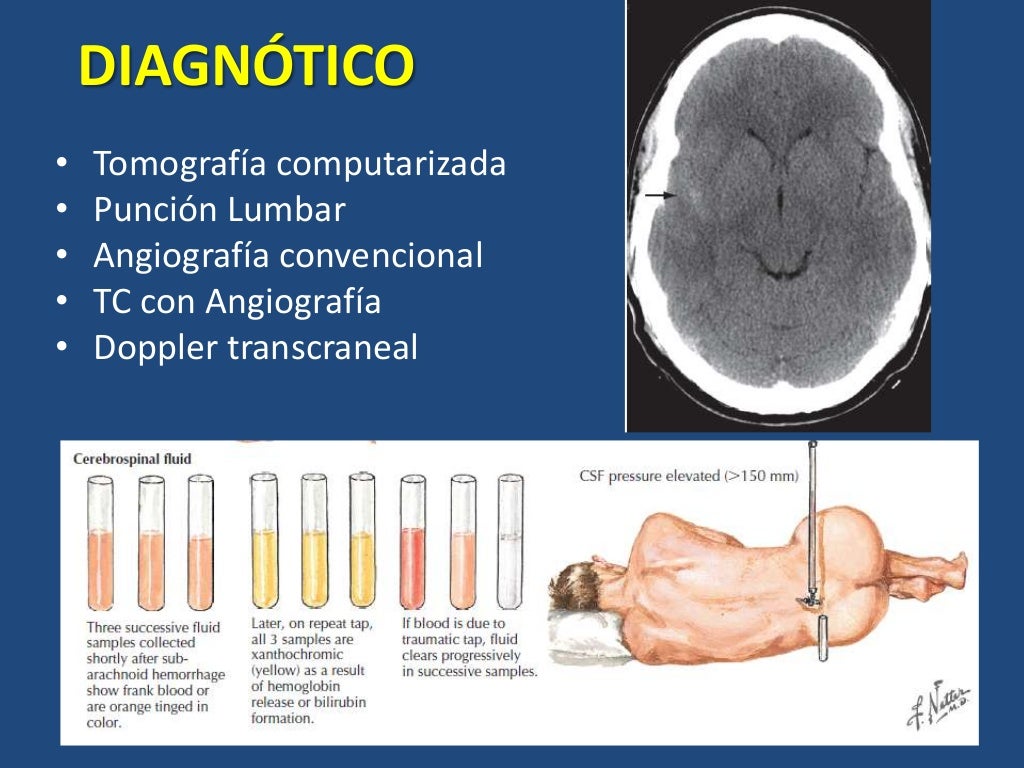 DIAGNÓTICO

• Tomografía computarizada
• Punción Lumbar
• Angiografía convencional
• TC con Angiografía
• Doppler transcraneal

Cerebrospinal fluid

Three successive fluid samples collected shortly after subarachnoid hemorrhage show frank blood or are orange tinged in color.

Later, on repeat tap, all 3 samples are xanthochromic (yellow) as a result of hemoglobin release or bilirubin formation.

If blood is due to traumatic tap, fluid clears progressively in successive samples.

CSF pressure elevated (>150 mm)

F. Netter M.D.